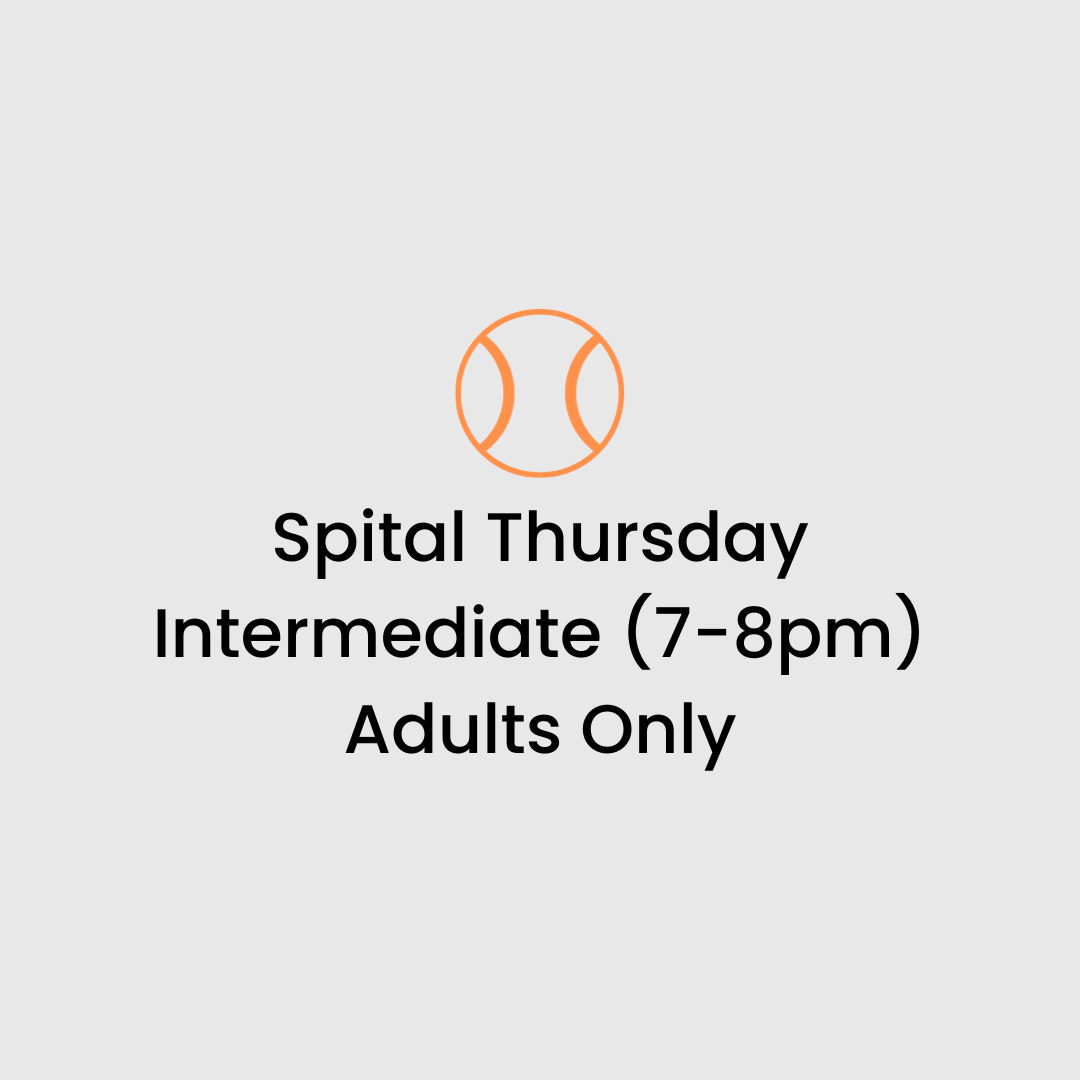 Spital Thursday
Intermediate (7-8pm)
Adults Only